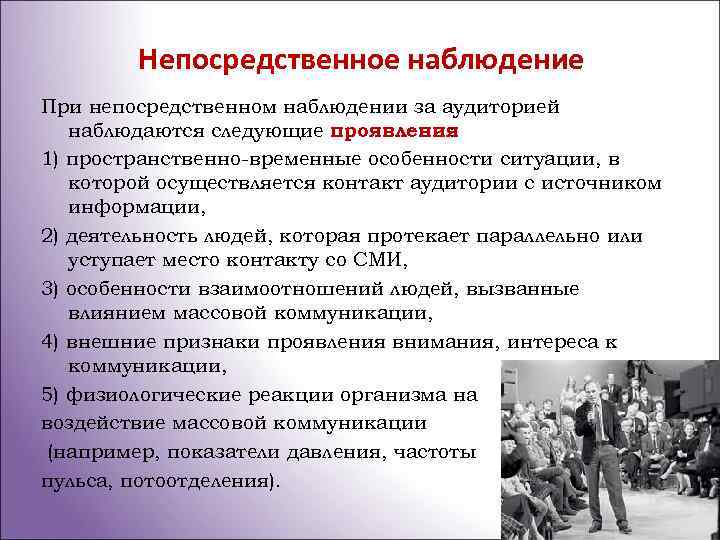 Непосредственное наблюдение

При непосредственном наблюдении за аудиторией наблюдаются следующие проявления

1) пространственно-временные особенности ситуации, в которой осуществляется контакт аудитории с источником информации,

2) деятельность людей, которая протекает параллельно или уступает место контакту со СМИ,

3) особенности взаимоотношений людей, вызванные влиянием массовой коммуникации,

4) внешние признаки проявления внимания, интереса к коммуникации,

5) физиологические реакции организма на воздействие массовой коммуникации (например, показатели давления, частоты пульса, потоотделения).